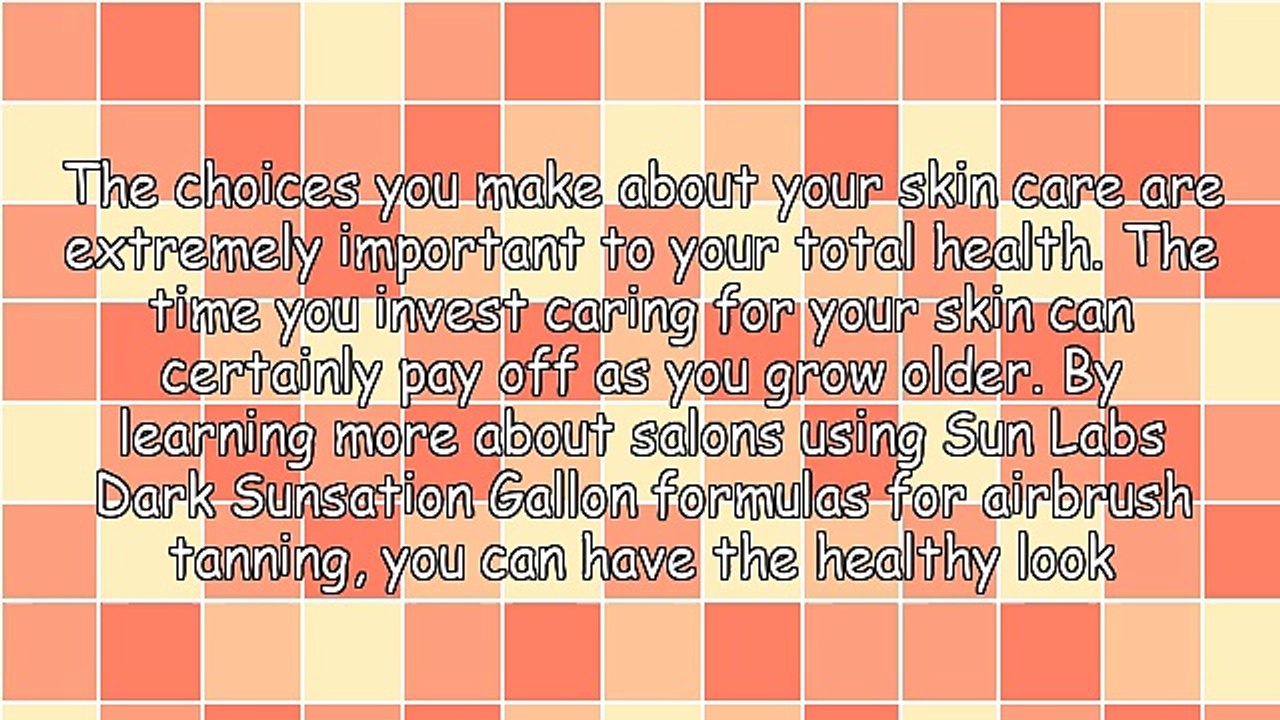 The choices you make about your skin care are extremely important to your total health. The time you invest caring for your skin can certainly pay off as you grow older. By learning more about salons using Sun Labs Dark Sunsation Gallon formulas for airbrush tanning, you can have the healthy look